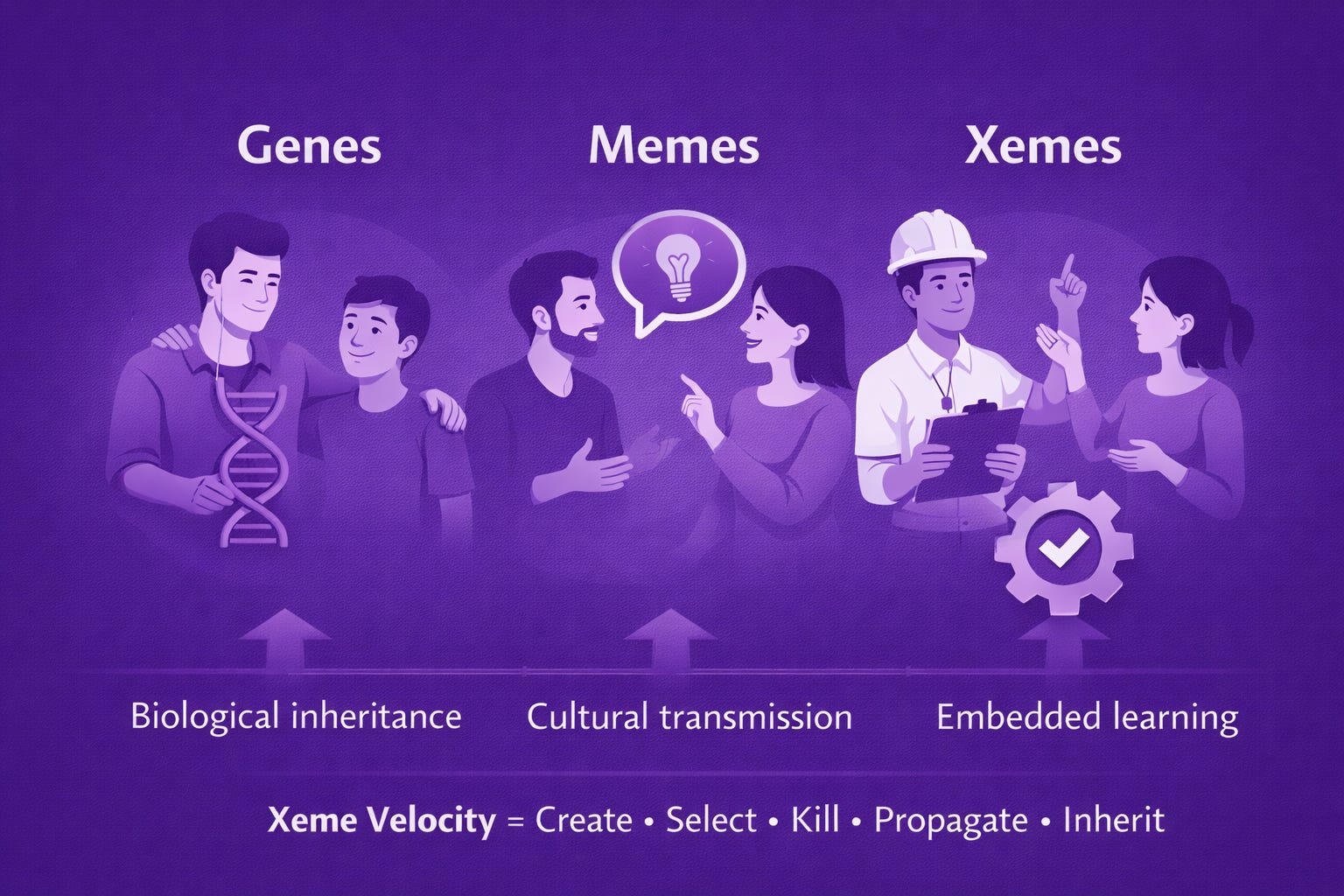 Genes
Memes
Xemes

Biological inheritance
Cultural transmission
Embedded learning

Xeme Velocity = Create • Select • Kill • Propagate • Inherit